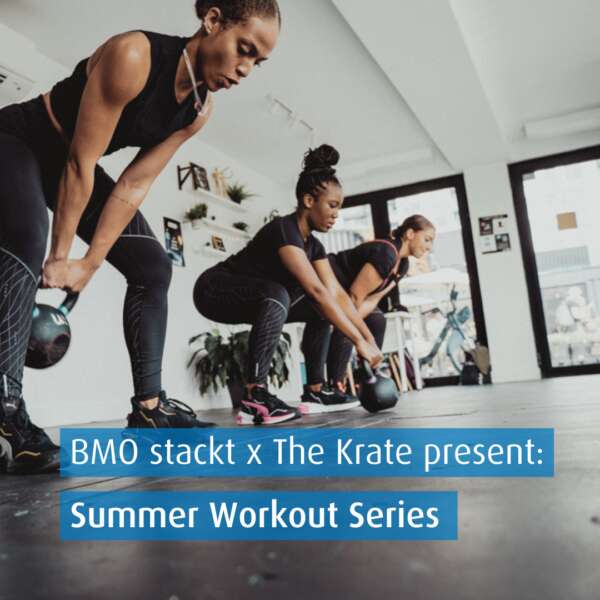 BMO stackt x The Krate present:

Summer Workout Series